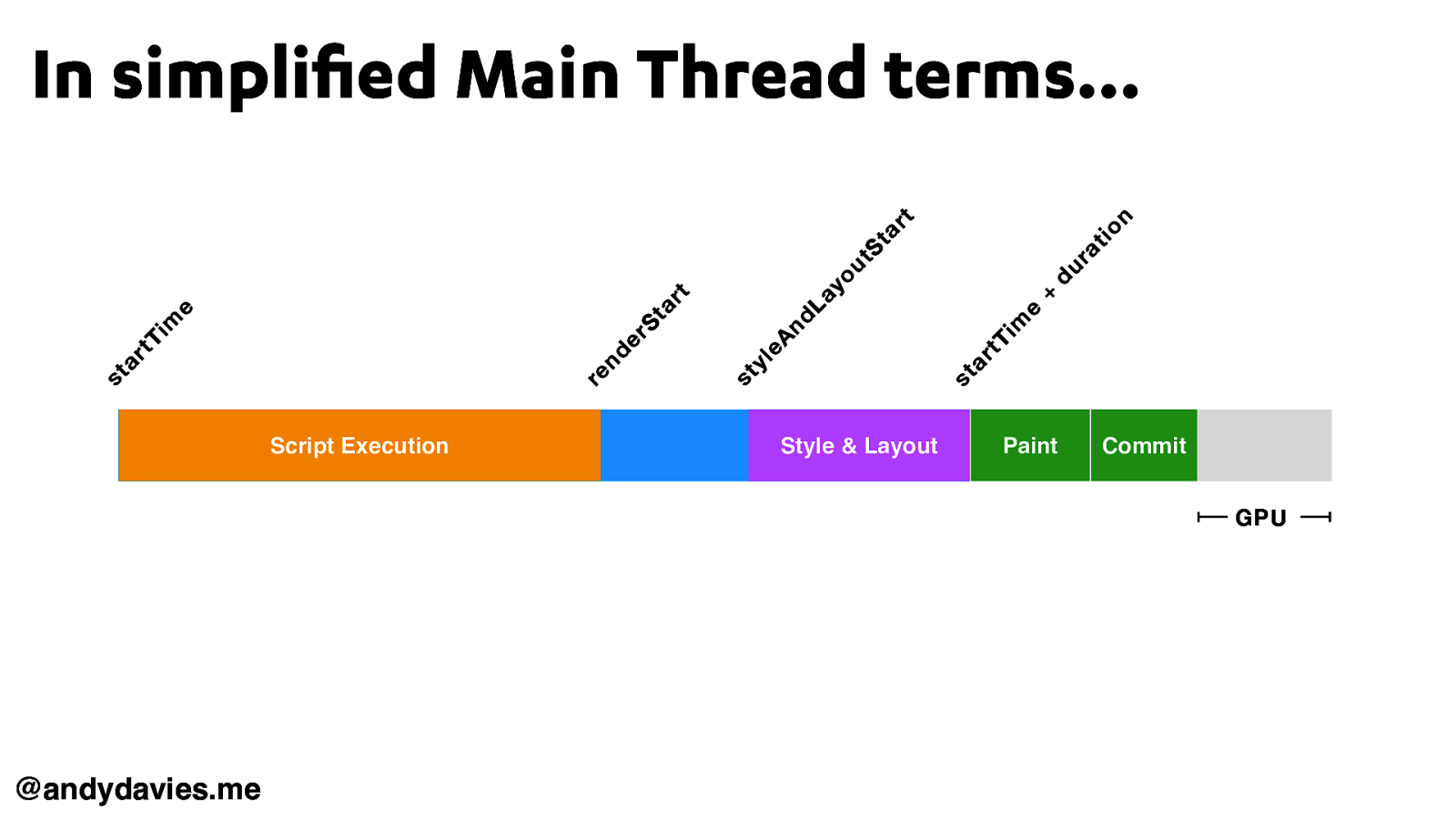 In simplified Main Thread terms…

startTime

renderStart

styleAndLayoutStart

startTime + duration

Script Execution

Style & Layout

Paint

Commit

GPU

@andydavies.me